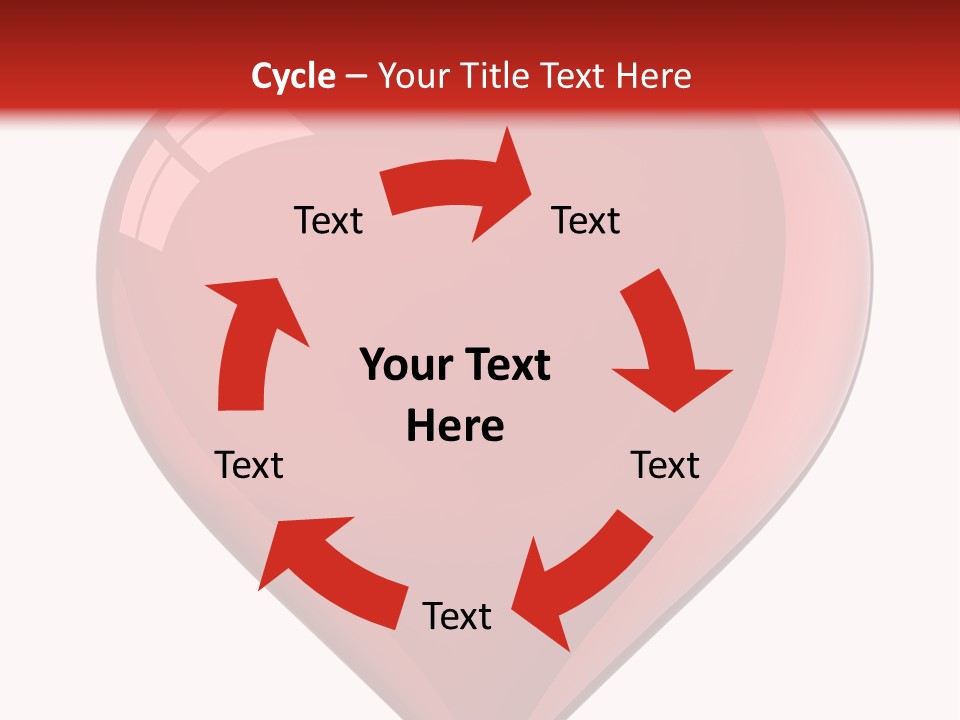 Cycle – Your Title Text Here

Text

Text

Your Text Here

Text

Text

Text